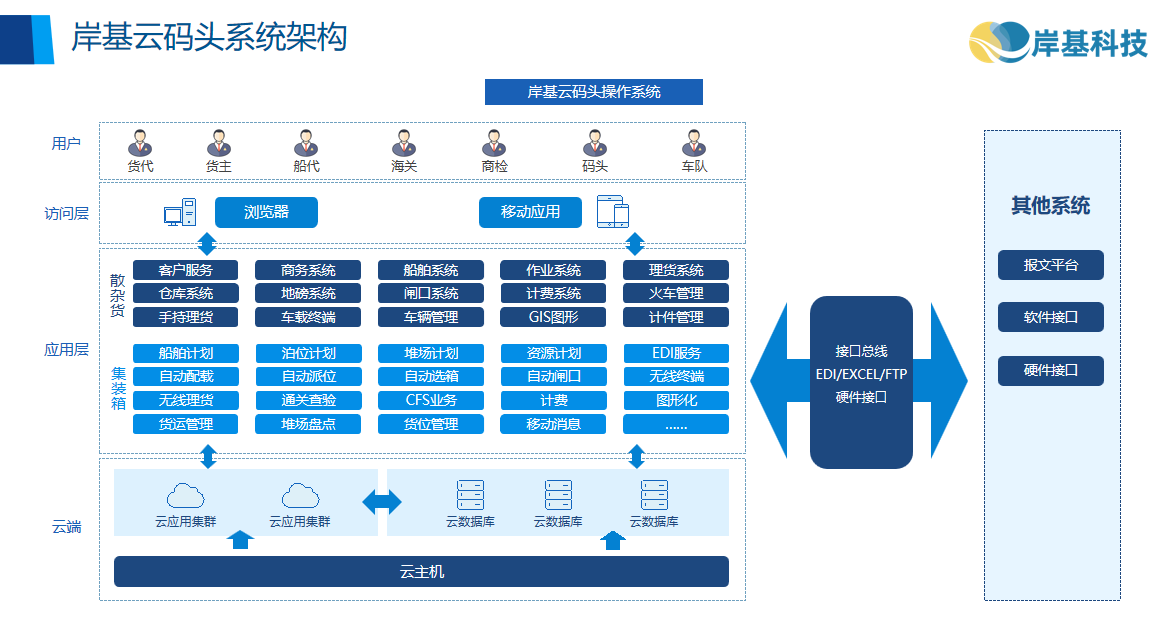 岸基云码头系统架构

岸基科技

岸基云码头操作系统

用户

货代 货主 船代 海关 商检 码头 车队

访问层

浏览器

移动应用

应用层

散杂货

客户服务 商务系统 船舶系统 作业系统 理货系统
仓库系统 地磅系统 闸口系统 计费系统 火车管理
手持理货 车载终端 车辆管理 GIS图形 计件管理

集装箱

船舶计划 泊位计划 堆场计划 资源计划 EDI服务
自动配载 自动派位 自动选箱 自动闸口 无线终端
无线理货 通关查验 CFS业务 计费 图形化
货运管理 堆场盘点 货位管理 移动消息 ......

云端

云应用集群 云应用集群

云数据库 云数据库 云数据库

云主机

接口总线
EDI/EXCEL/FTP
硬件接口

其他系统

报文平台

软件接口

硬件接口